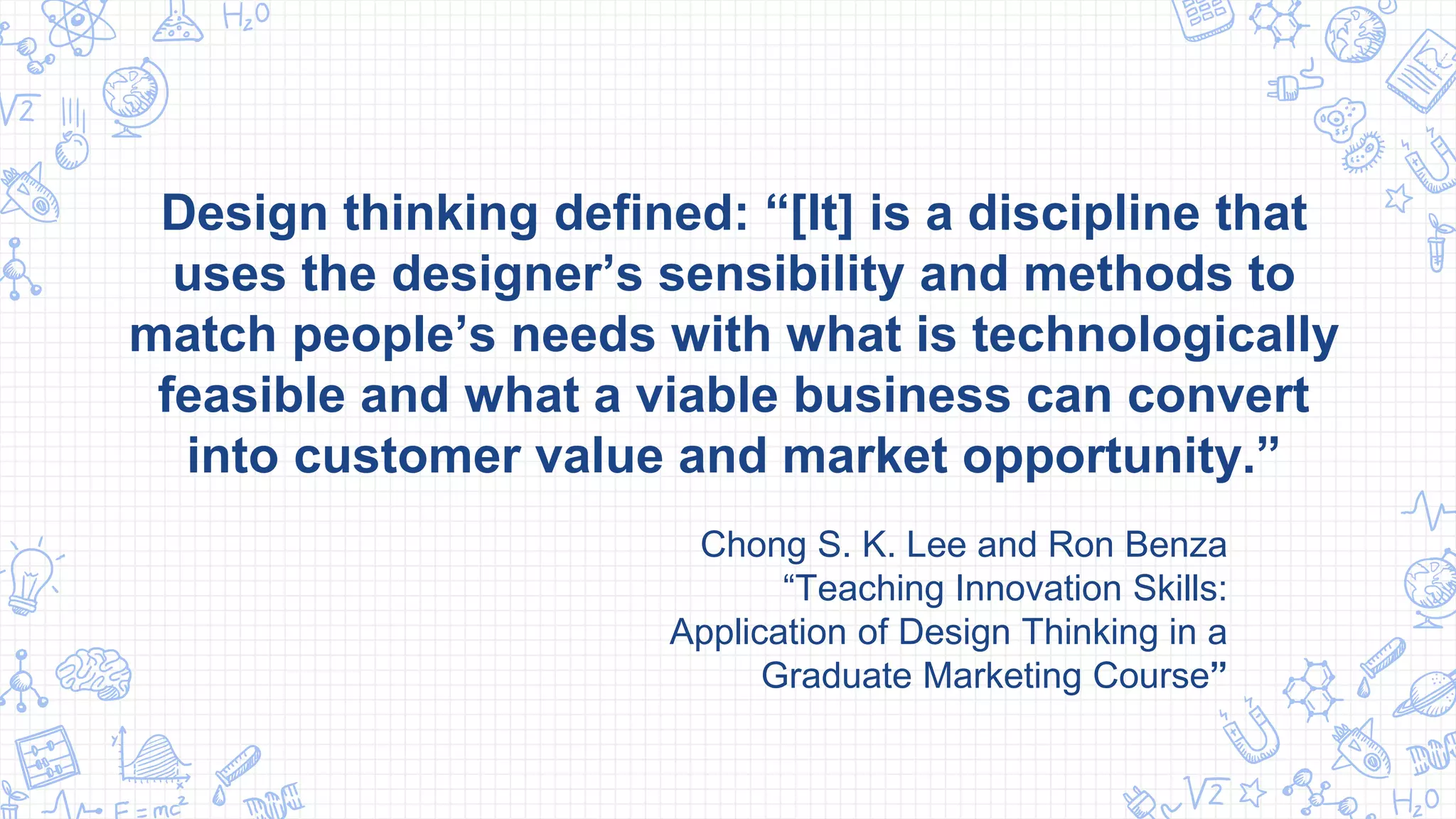 $H_2O$

$\sqrt{2}$

Design thinking defined: “[It] is a discipline that uses the designer’s sensibility and methods to match people’s needs with what is technologically feasible and what a viable business can convert into customer value and market opportunity.”

Chong S. K. Lee and Ron Benza
“Teaching Innovation Skills: Application of Design Thinking in a Graduate Marketing Course”

$E=mc^2$

$\sqrt{2}$

$H_2O$